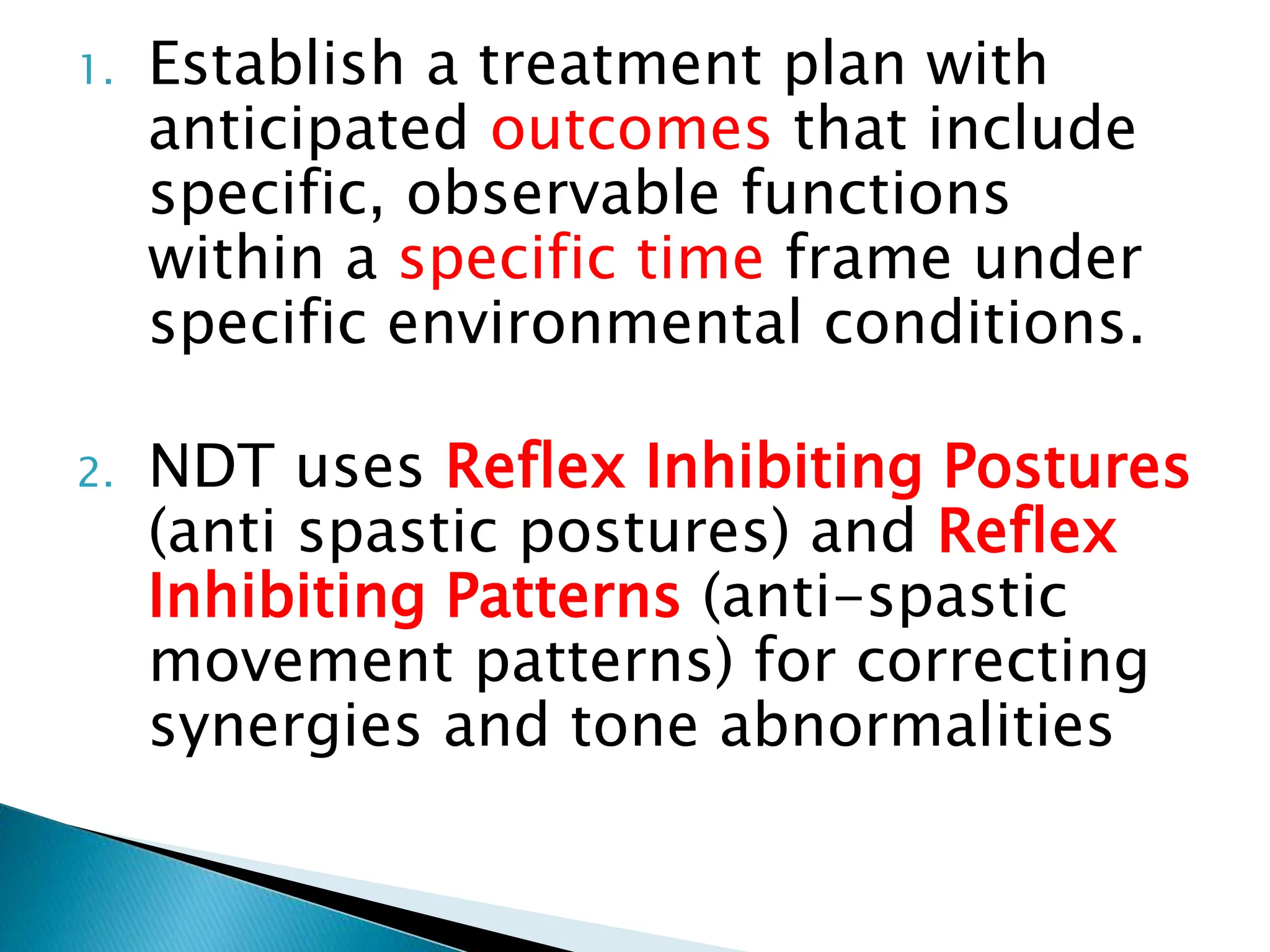 1. Establish a treatment plan with anticipated outcomes that include specific, observable functions within a specific time frame under specific environmental conditions.

2. NDT uses Reflex Inhibiting Postures (anti spastic postures) and Reflex Inhibiting Patterns (anti-spastic movement patterns) for correcting synergies and tone abnormalities